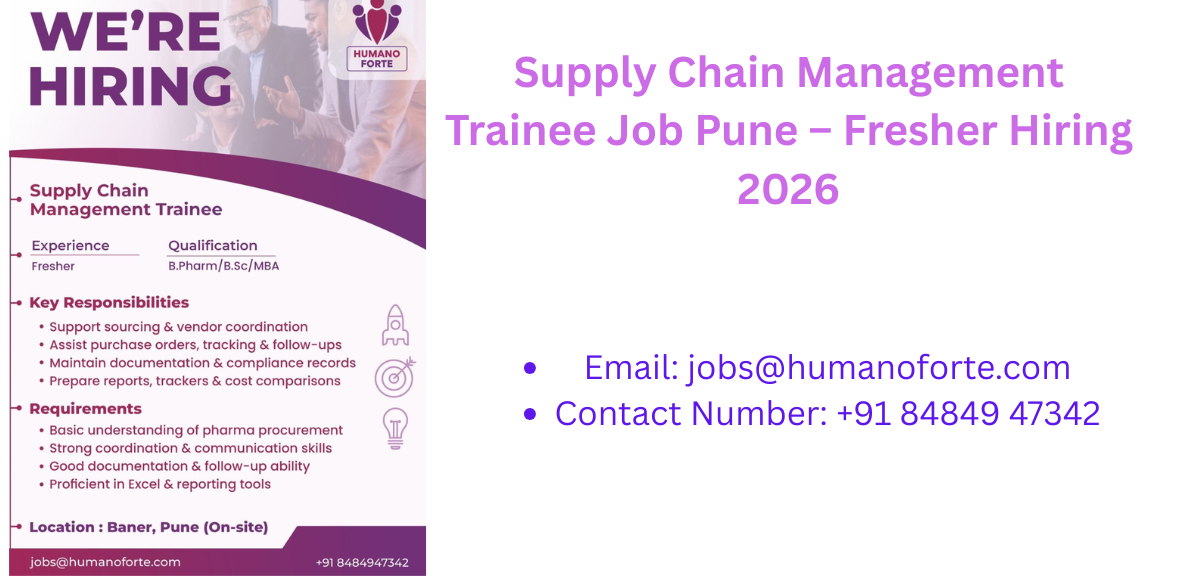 WE'RE HIRING

HUMANO FORTE

Supply Chain Management Trainee

Experience
Fresher

Qualification
B.Pharm/B.Sc/MBA

Key Responsibilities
• Support sourcing & vendor coordination
• Assist purchase orders, tracking & follow-ups
• Maintain documentation & compliance records
• Prepare reports, trackers & cost comparisons

Requirements
• Basic understanding of pharma procurement
• Strong coordination & communication skills
• Good documentation & follow-up ability
• Proficient in Excel & reporting tools

Location : Baner, Pune (On-site)

jobs@humanoforte.com

+91 8484947342

Supply Chain Management Trainee Job Pune – Fresher Hiring 2026

• Email: jobs@humanoforte.com
• Contact Number: +91 84849 47342